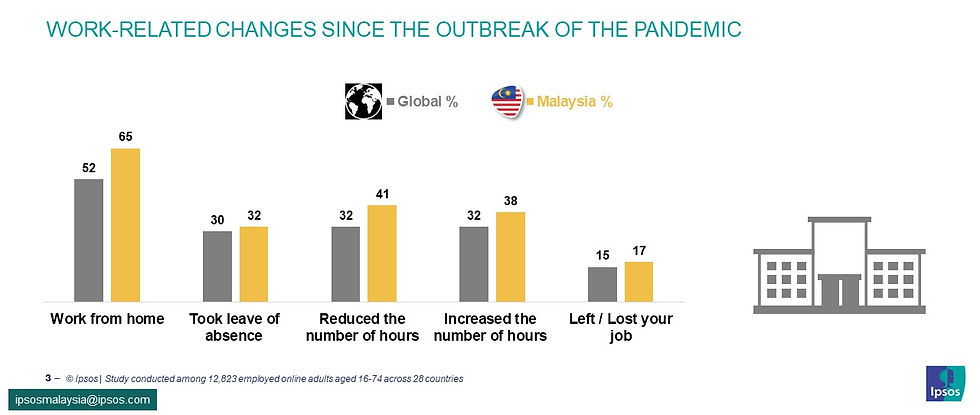 WORK-RELATED CHANGES SINCE THE OUTBREAK OF THE PANDEMIC

Global %

Malaysia %

52

65

30

32

32

41

32

38

15

17

Work from home

Took leave of absence

Reduced the number of hours

Increased the number of hours

Left / Lost your job

3 – © Ipsos | Study conducted among 12,823 employed online adults aged 16-74 across 28 countries

ipsosmalaysia@ipsos.com

Ipsos